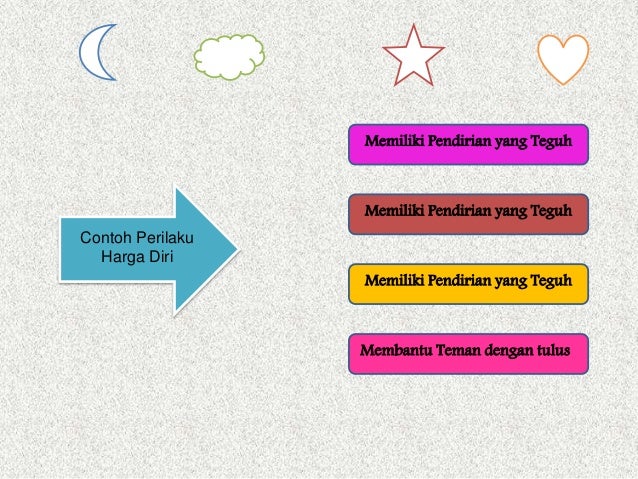 Contoh Perilaku Harga Diri

Memiliki Pendirian yang Teguh

Memiliki Pendirian yang Teguh

Memiliki Pendirian yang Teguh

Membantu Teman dengan tulus